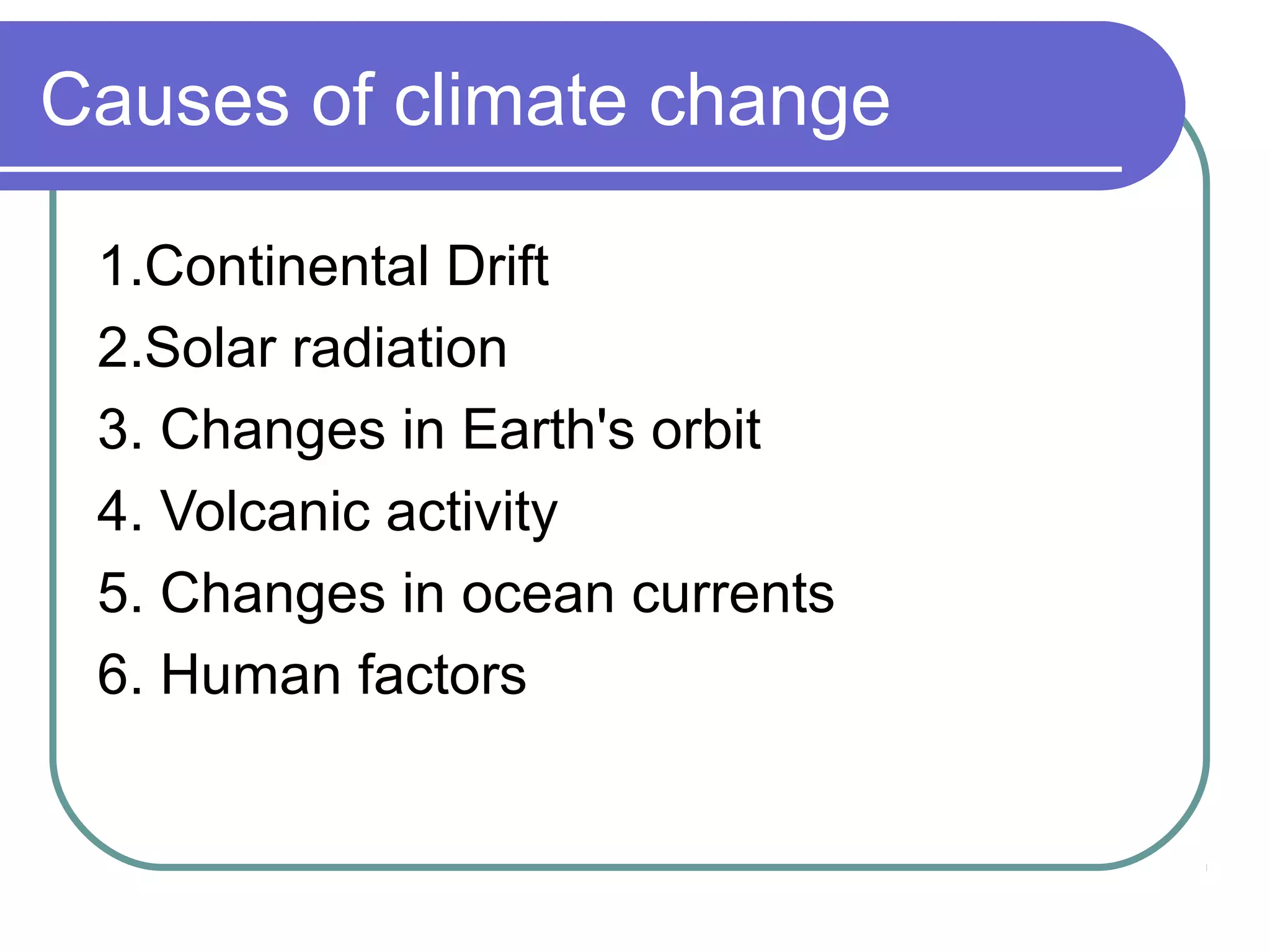 Causes of climate change

1.Continental Drift
2.Solar radiation
3. Changes in Earth's orbit
4. Volcanic activity
5. Changes in ocean currents
6. Human factors